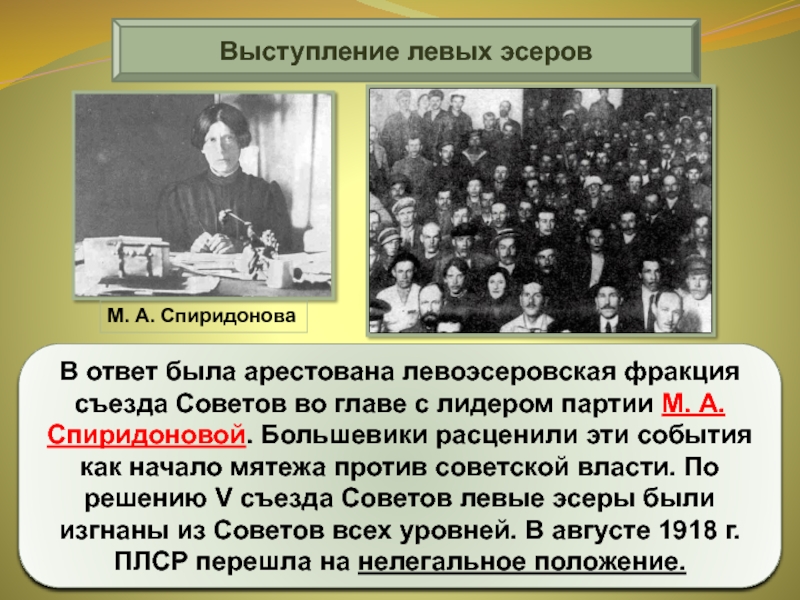 Выступление левых эсеров

М. А. Спиридонова

В ответ была арестована левоэсеровская фракция съезда Советов во главе с лидером партии М. А. Спиридоновой. Большевики расценили эти события как начало мятежа против советской власти. По решению V съезда Советов левые эсеры были изгнаны из Советов всех уровней. В августе 1918 г. ПЛСР перешла на нелегальное положение.